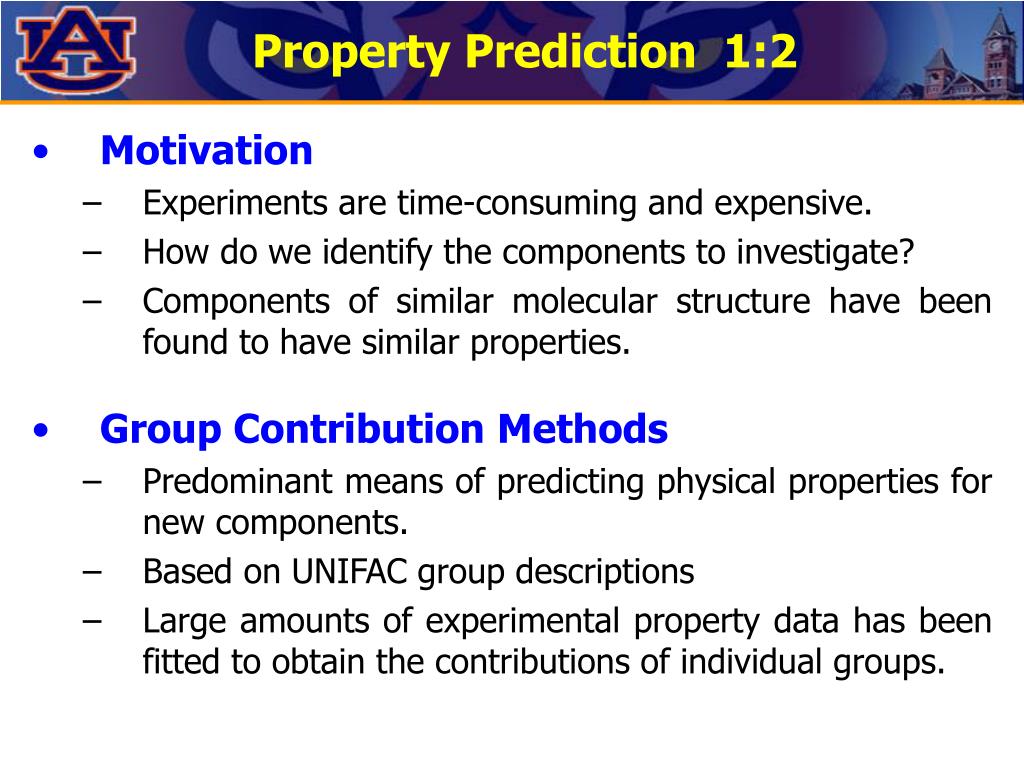 AU

Property Prediction 1:2

• Motivation
– Experiments are time-consuming and expensive.
– How do we identify the components to investigate?
– Components of similar molecular structure have been found to have similar properties.

• Group Contribution Methods
– Predominant means of predicting physical properties for new components.
– Based on UNIFAC group descriptions
– Large amounts of experimental property data has been fitted to obtain the contributions of individual groups.